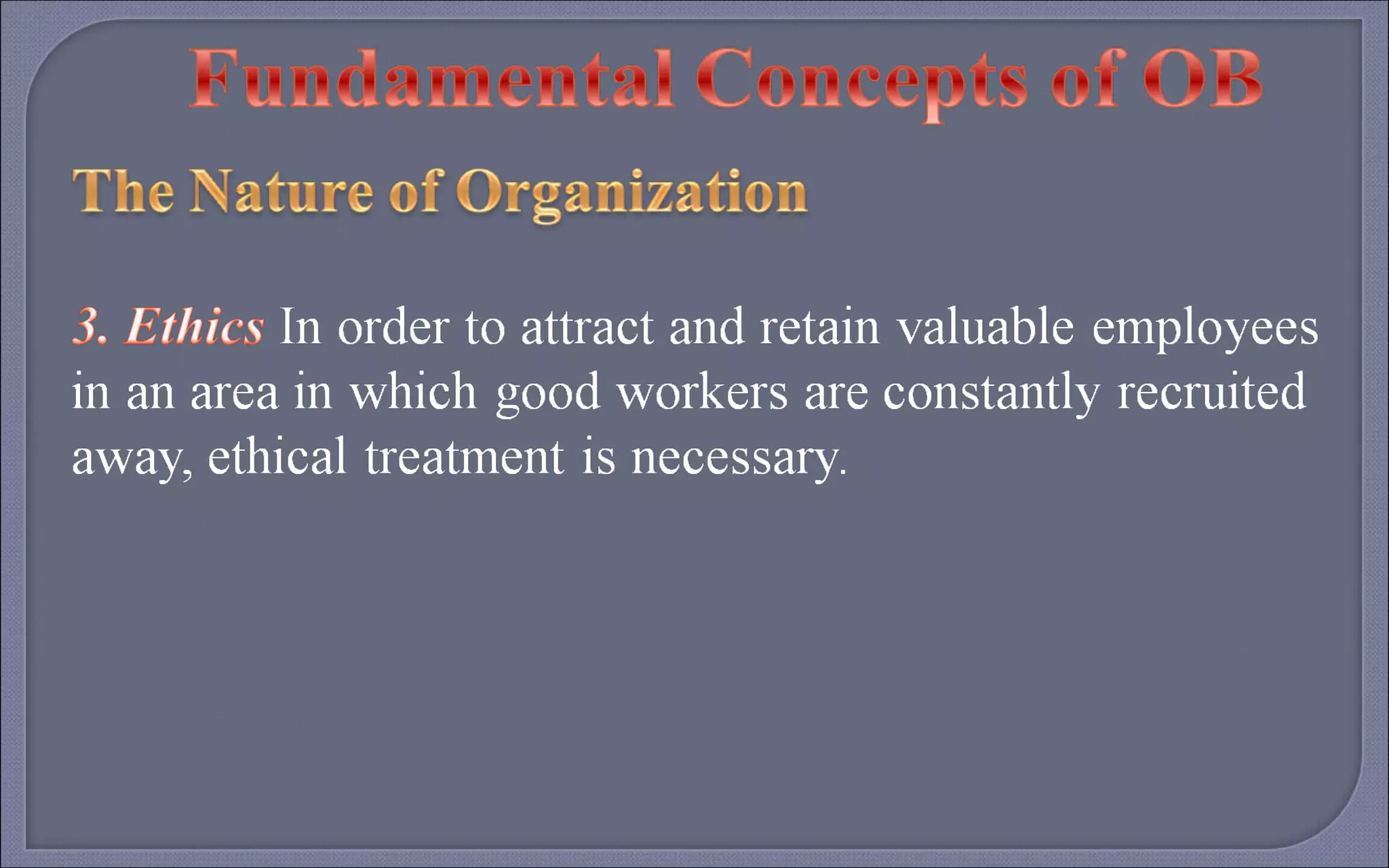 Fundamental Concepts of OB

The Nature of Organization

3. Ethics In order to attract and retain valuable employees in an area in which good workers are constantly recruited away, ethical treatment is necessary.